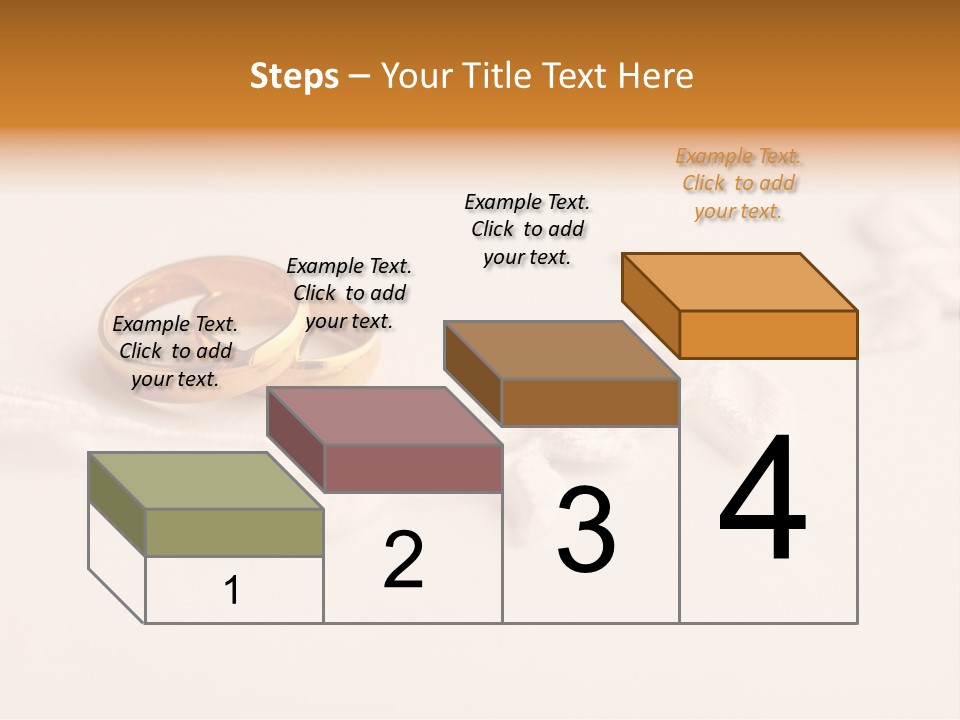 Steps – Your Title Text Here

Example Text. Click to add your text.

Example Text. Click to add your text.

Example Text. Click to add your text.

Example Text. Click to add your text.

1

2

3

4